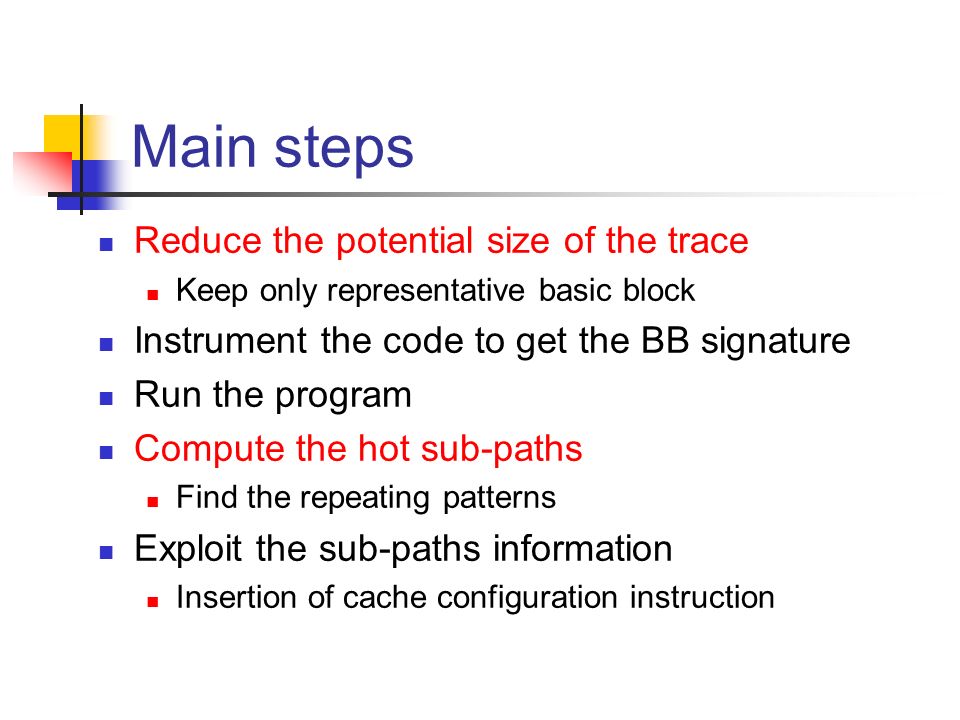 Main steps

- Reduce the potential size of the trace
  - Keep only representative basic block
- Instrument the code to get the BB signature
- Run the program
- Compute the hot sub-paths
  - Find the repeating patterns
- Exploit the sub-paths information
  - Insertion of cache configuration instruction